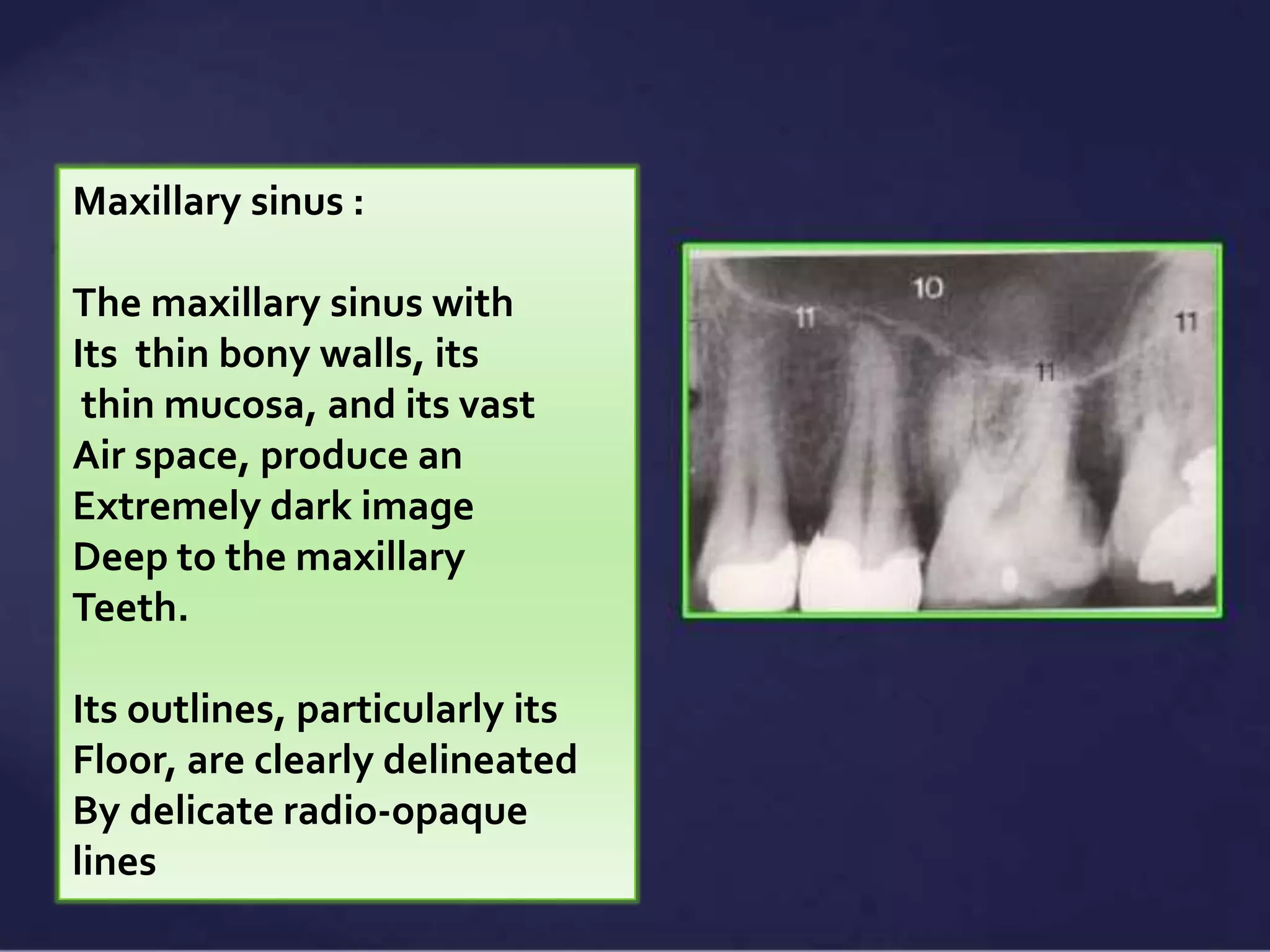 Maxillary sinus :

The maxillary sinus with Its thin bony walls, its thin mucosa, and its vast Air space, produce an Extremely dark image Deep to the maxillary Teeth.

Its outlines, particularly its Floor, are clearly delineated By delicate radio-opaque lines

10
11
11
11